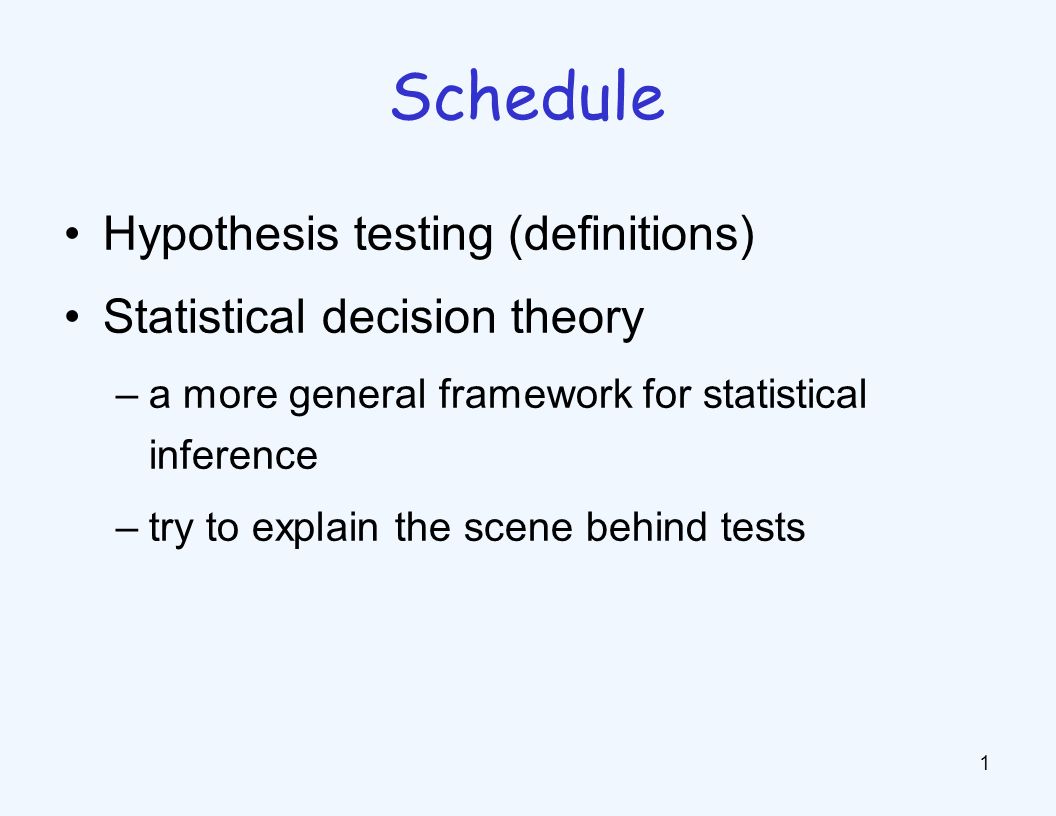 Schedule

• Hypothesis testing (definitions)

• Statistical decision theory

– a more general framework for statistical inference

– try to explain the scene behind tests

1